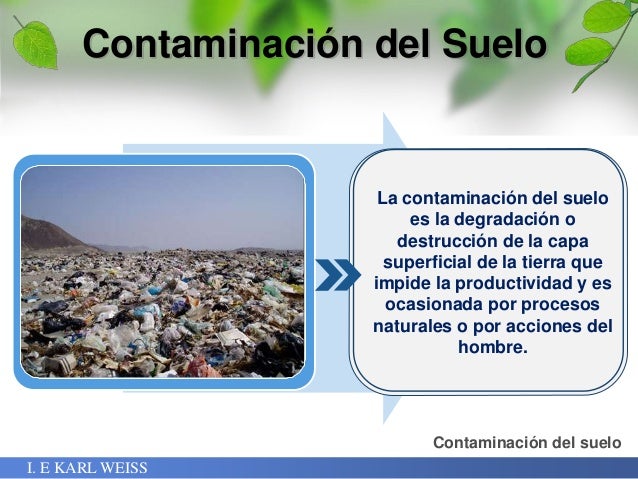 Contaminación del Suelo

La contaminación del suelo es la degradación o destrucción de la capa superficial de la tierra que impide la productividad y es ocasionada por procesos naturales o por acciones del hombre.

Contaminación del suelo

I. E KARL WEISS